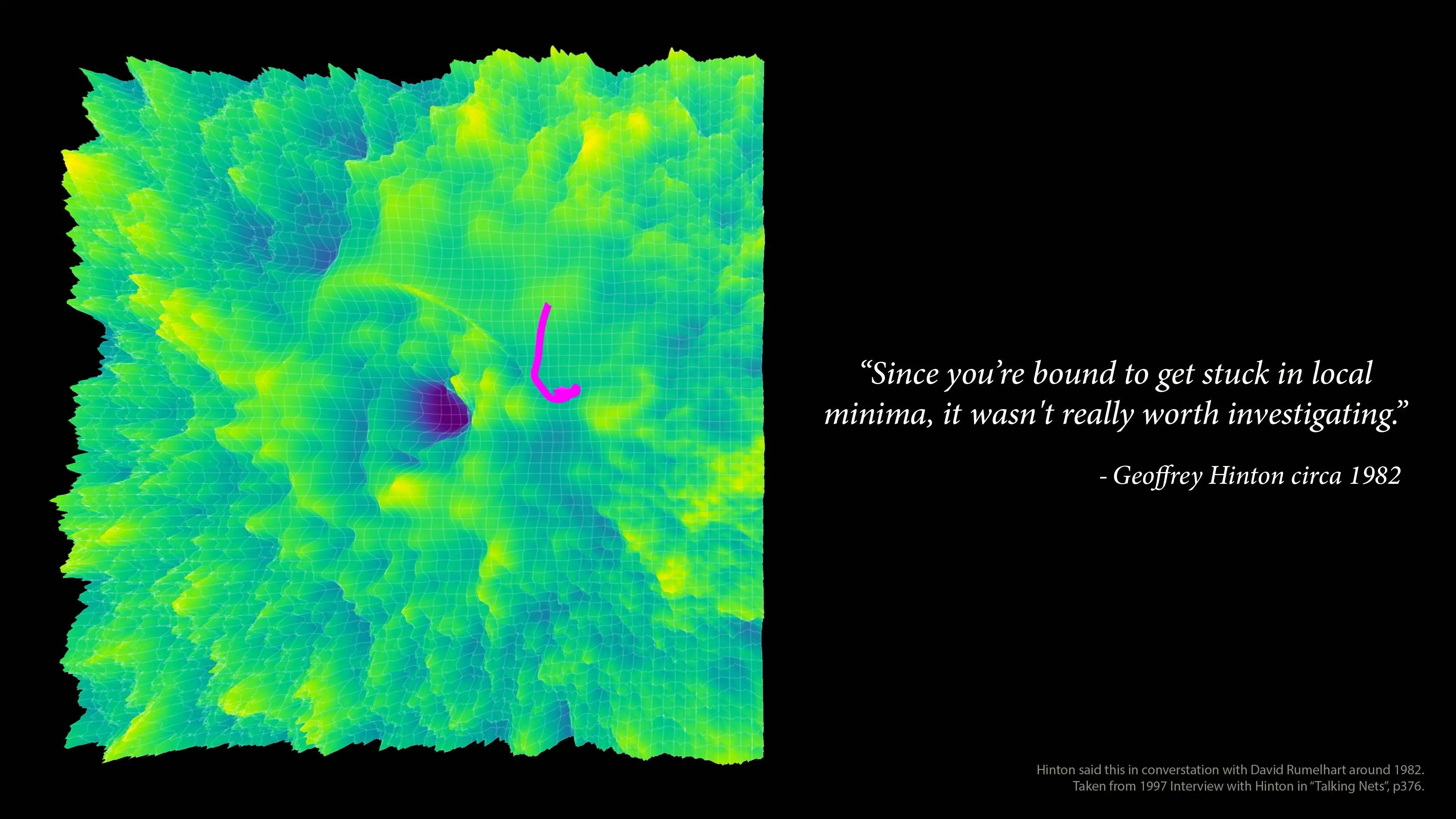 “Since you’re bound to get stuck in local minima, it wasn't really worth investigating.”

- Geoffrey Hinton circa 1982

Hinton said this in converstation with David Rumelhart around 1982.
Taken from 1997 Interview with Hinton in “Talking Nets”, p376.